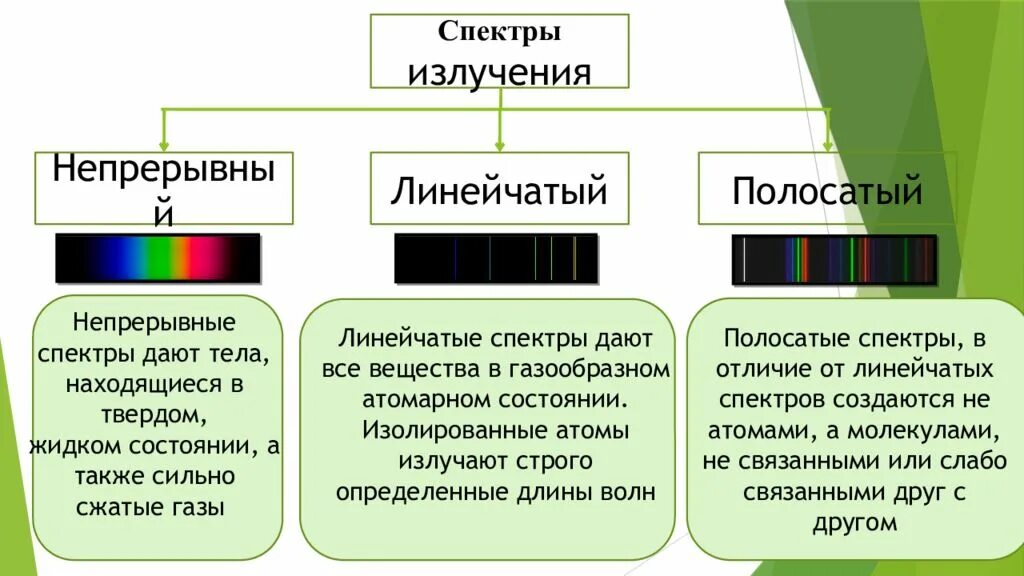 Спектры излучения

Непрерывный

Линейчатый

Полосатый

Непрерывные спектры дают тела, находящиеся в твердом, жидком состоянии, а также сильно сжатые газы

Линейчатые спектры дают все вещества в газообразном атомарном состоянии. Изолированные атомы излучают строго определенные длины волн

Полосатые спектры, в отличие от линейчатых спектров создаются не атомами, а молекулами, не связанными или слабо связанными друг с другом